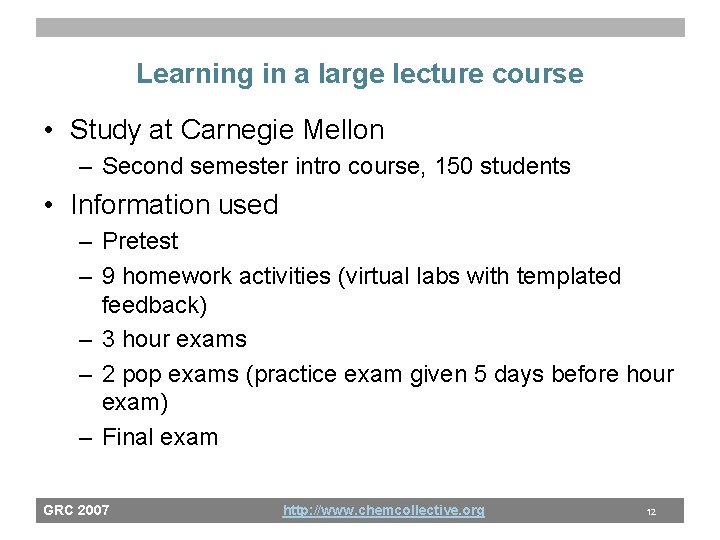 Learning in a large lecture course

• Study at Carnegie Mellon
– Second semester intro course, 150 students

• Information used
– Pretest
– 9 homework activities (virtual labs with templated feedback)
– 3 hour exams
– 2 pop exams (practice exam given 5 days before hour exam)
– Final exam

GRC 2007 http://www.chemcollective.org 12